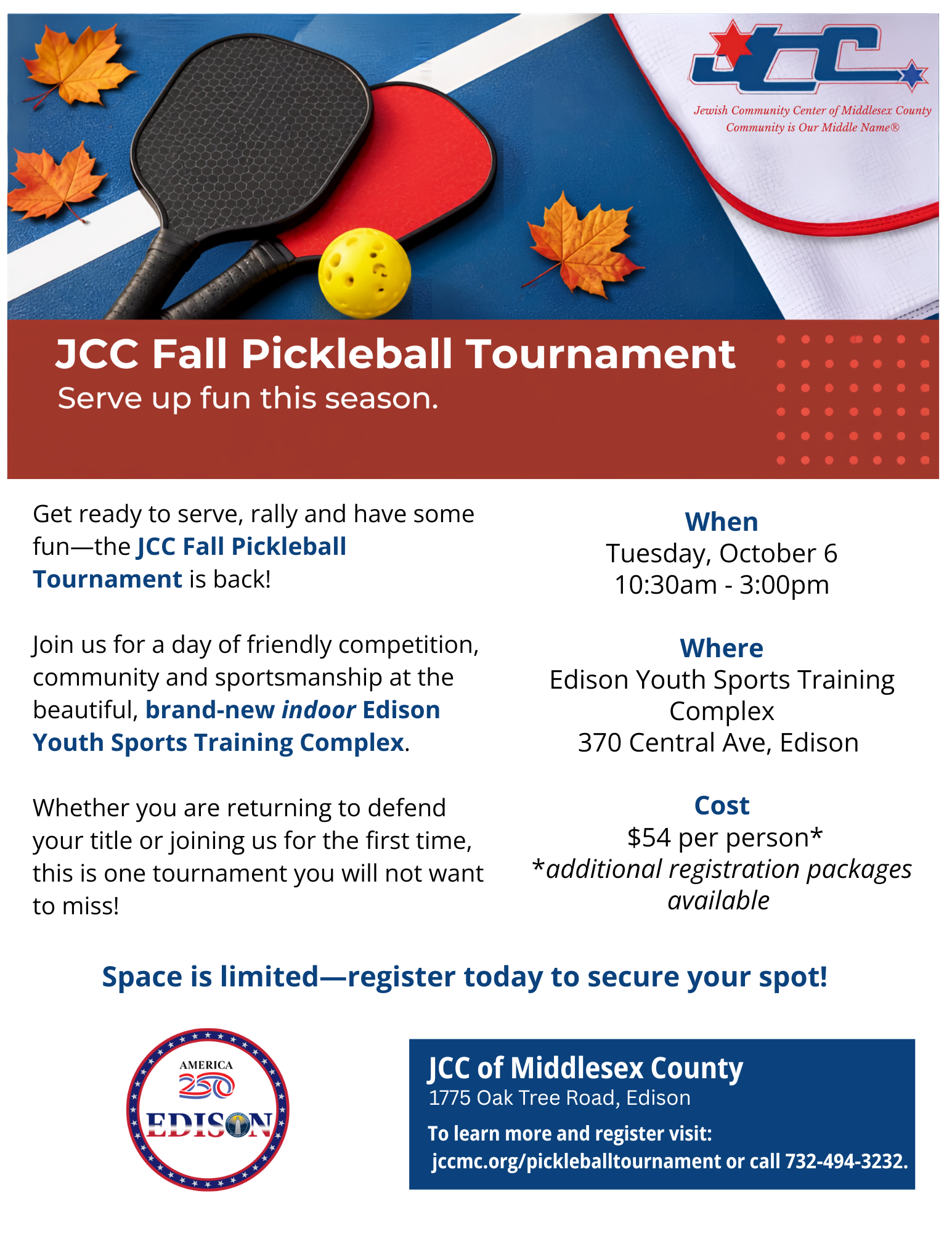 JCC

Jewish Community Center of Middlesex County
Community is Our Middle Name®

JCC Fall Pickleball Tournament
Serve up fun this season.

Get ready to serve, rally and have some fun—the JCC Fall Pickleball Tournament is back!

Join us for a day of friendly competition, community and sportsmanship at the beautiful, brand-new indoor Edison Youth Sports Training Complex.

Whether you are returning to defend your title or joining us for the first time, this is one tournament you will not want to miss!

When
Tuesday, October 6
10:30am - 3:00pm

Where
Edison Youth Sports Training Complex
370 Central Ave, Edison

Cost
$54 per person*
*additional registration packages available

Space is limited—register today to secure your spot!

AMERICA 250 EDISON

JCC of Middlesex County
1775 Oak Tree Road, Edison
To learn more and register visit:
jccmc.org/pickleballtournament or call 732-494-3232.